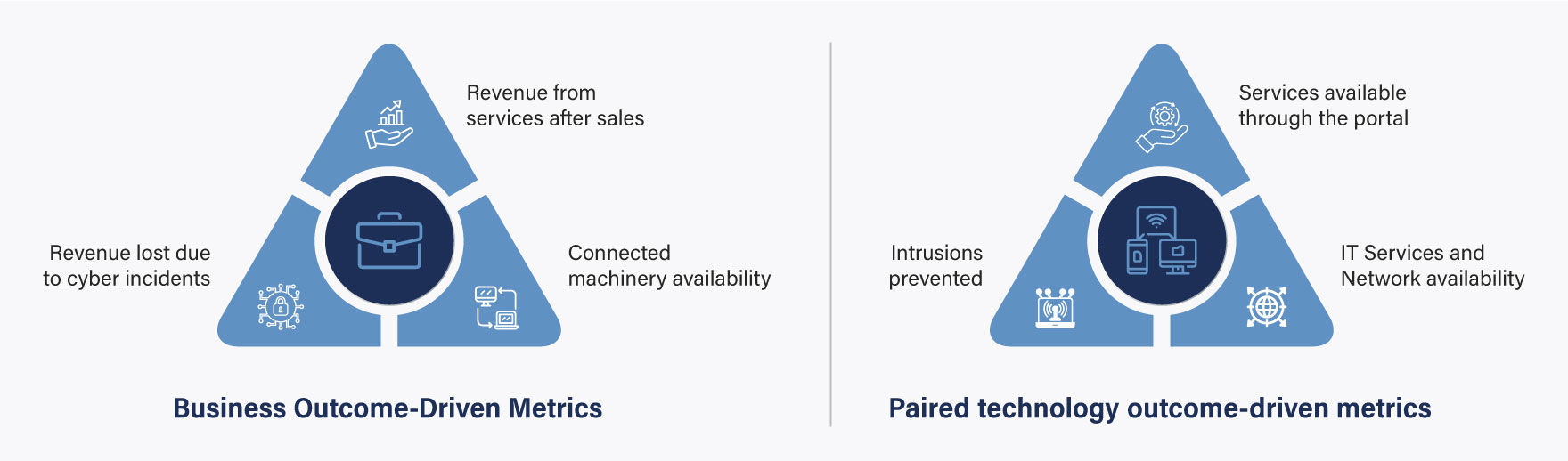 Revenue from services after sales

Revenue lost due to cyber incidents

Connected machinery availability

Business Outcome-Driven Metrics

Services available through the portal

Intrusions prevented

IT Services and Network availability

Paired technology outcome-driven metrics